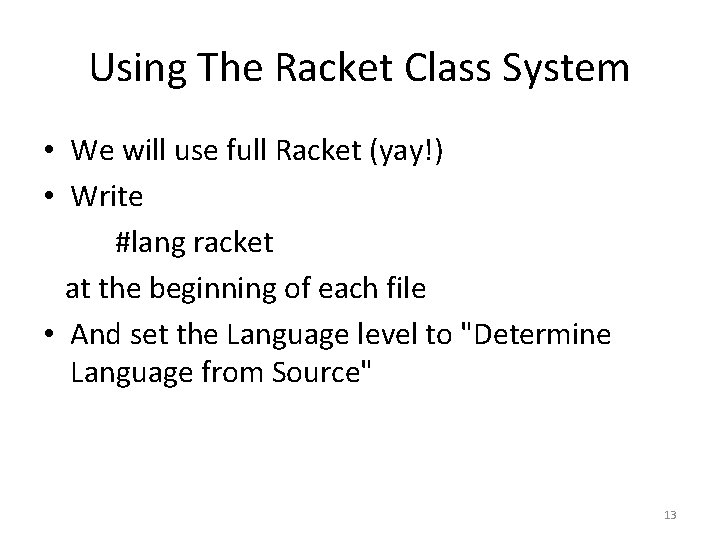 Using The Racket Class System

• We will use full Racket (yay!)
• Write

#lang racket

at the beginning of each file
• And set the Language level to "Determine Language from Source"

13